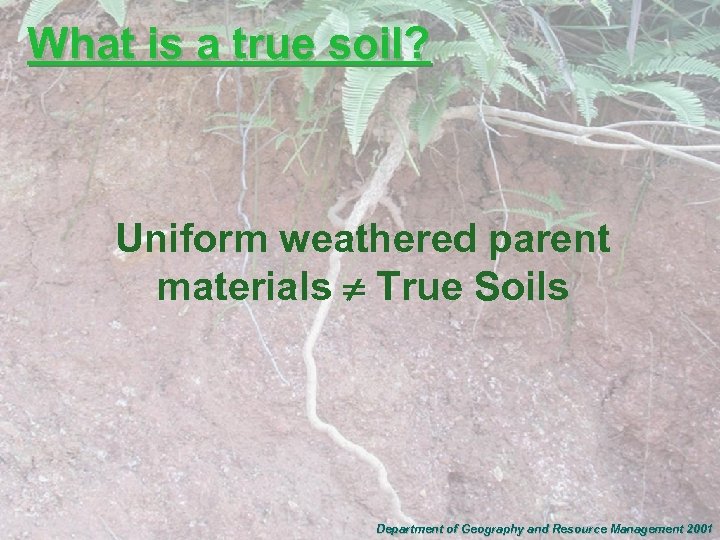 What is a true soil?

Uniform weathered parent materials $\neq$ True Soils

Department of Geography and Resource Management 2001